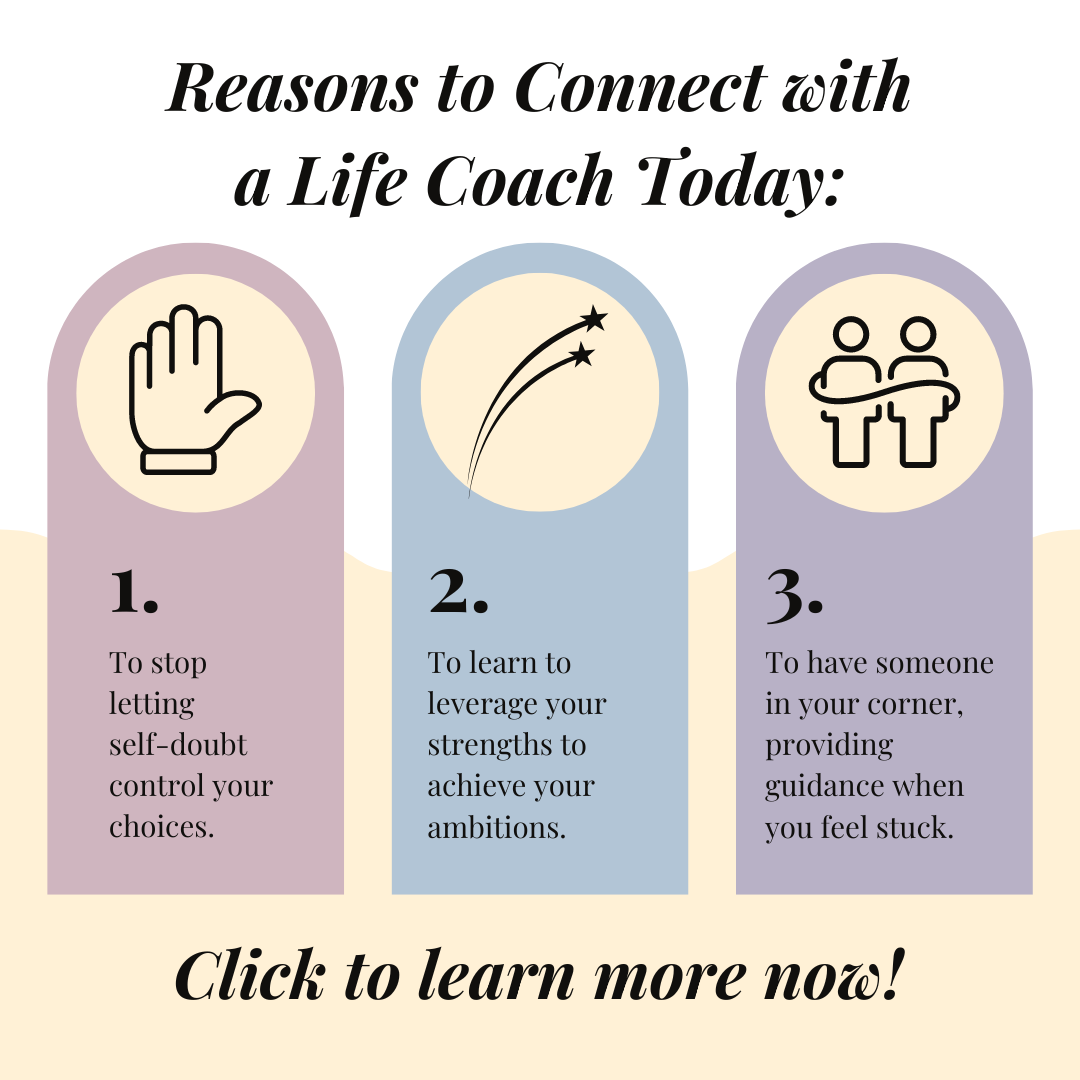 Reasons to Connect with a Life Coach Today:

1.

To stop letting self-doubt control your choices.

2.

To learn to leverage your strengths to achieve your ambitions.

3.

To have someone in your corner, providing guidance when you feel stuck.

Click to learn more now!